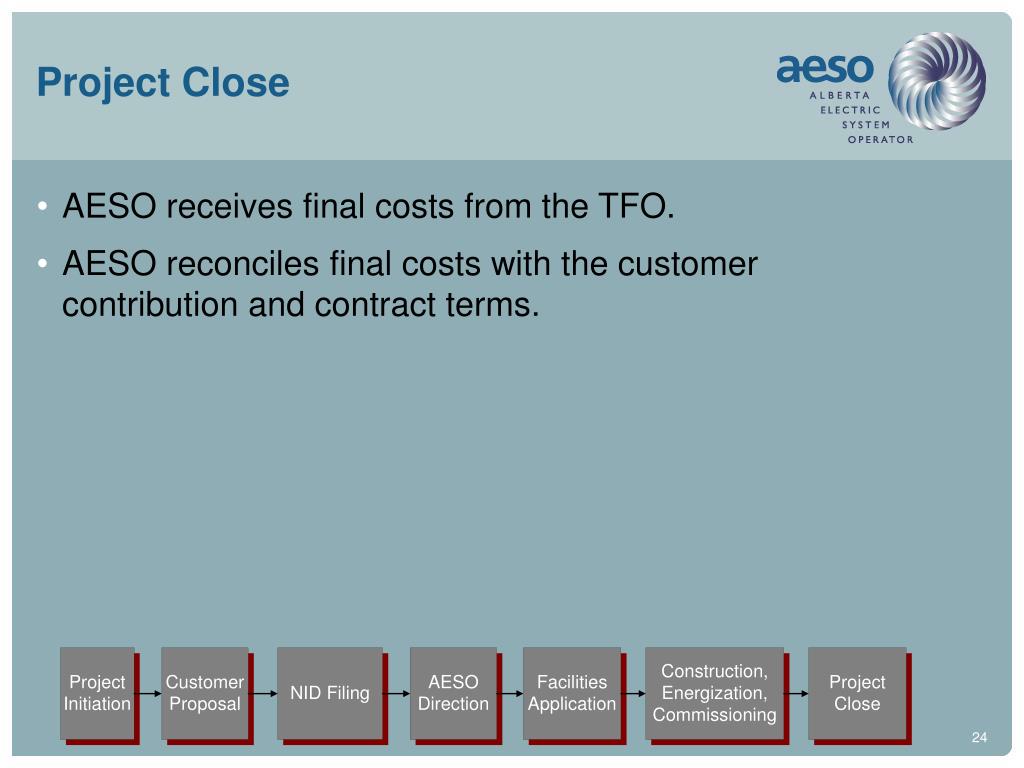 Project Close

aeso
ALBERTA
ELECTRIC
SYSTEM
OPERATOR

• AESO receives final costs from the TFO.
• AESO reconciles final costs with the customer contribution and contract terms.

Project Initiation

Customer Proposal

NID Filing

AESO Direction

Facilities Application

Construction, Energization, Commissioning

Project Close

24